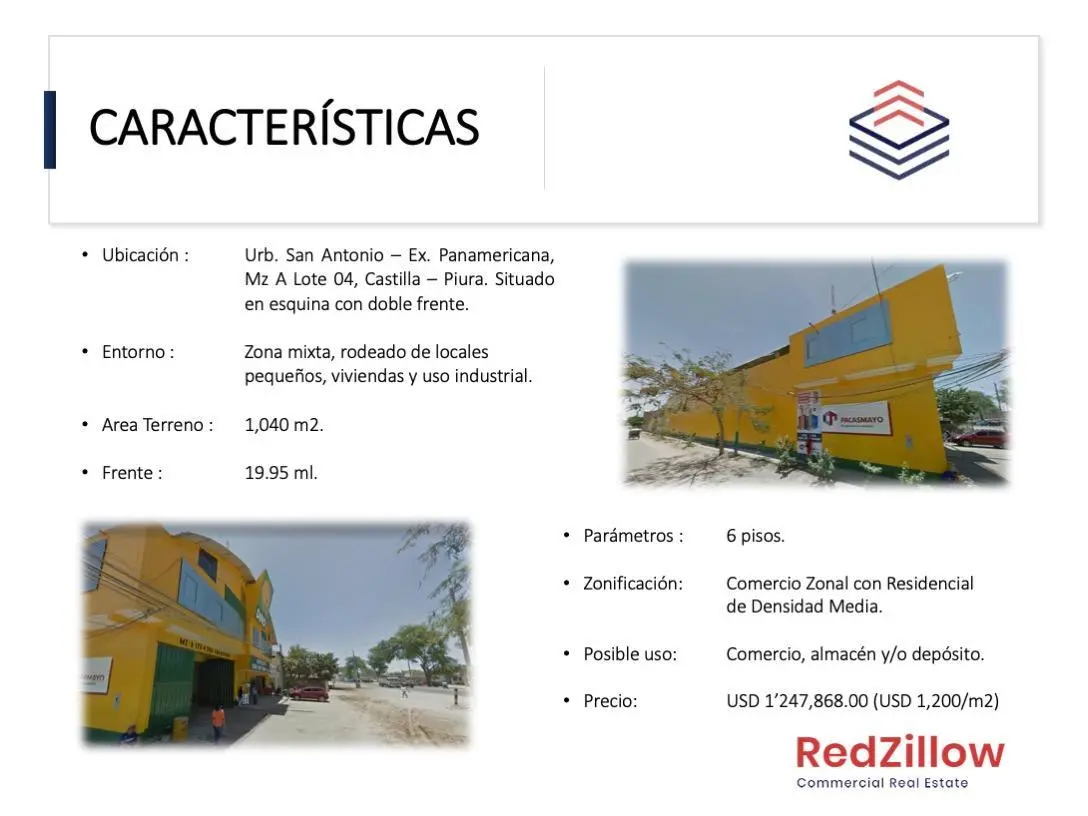 CARACTERÍSTICAS

• Ubicación : Urb. San Antonio – Ex. Panamericana, Mz A Lote 04, Castilla – Piura. Situado en esquina con doble frente.

• Entorno : Zona mixta, rodeado de locales pequeños, viviendas y uso industrial.

• Area Terreno : 1,040 m2.

• Frente : 19.95 ml.

PACASMAYO

• Parámetros : 6 pisos.

• Zonificación: Comercio Zonal con Residencial de Densidad Media.

• Posible uso: Comercio, almacén y/o depósito.

• Precio: USD 1'247,868.00 (USD 1,200/m2)

RedZillow
Commercial Real Estate